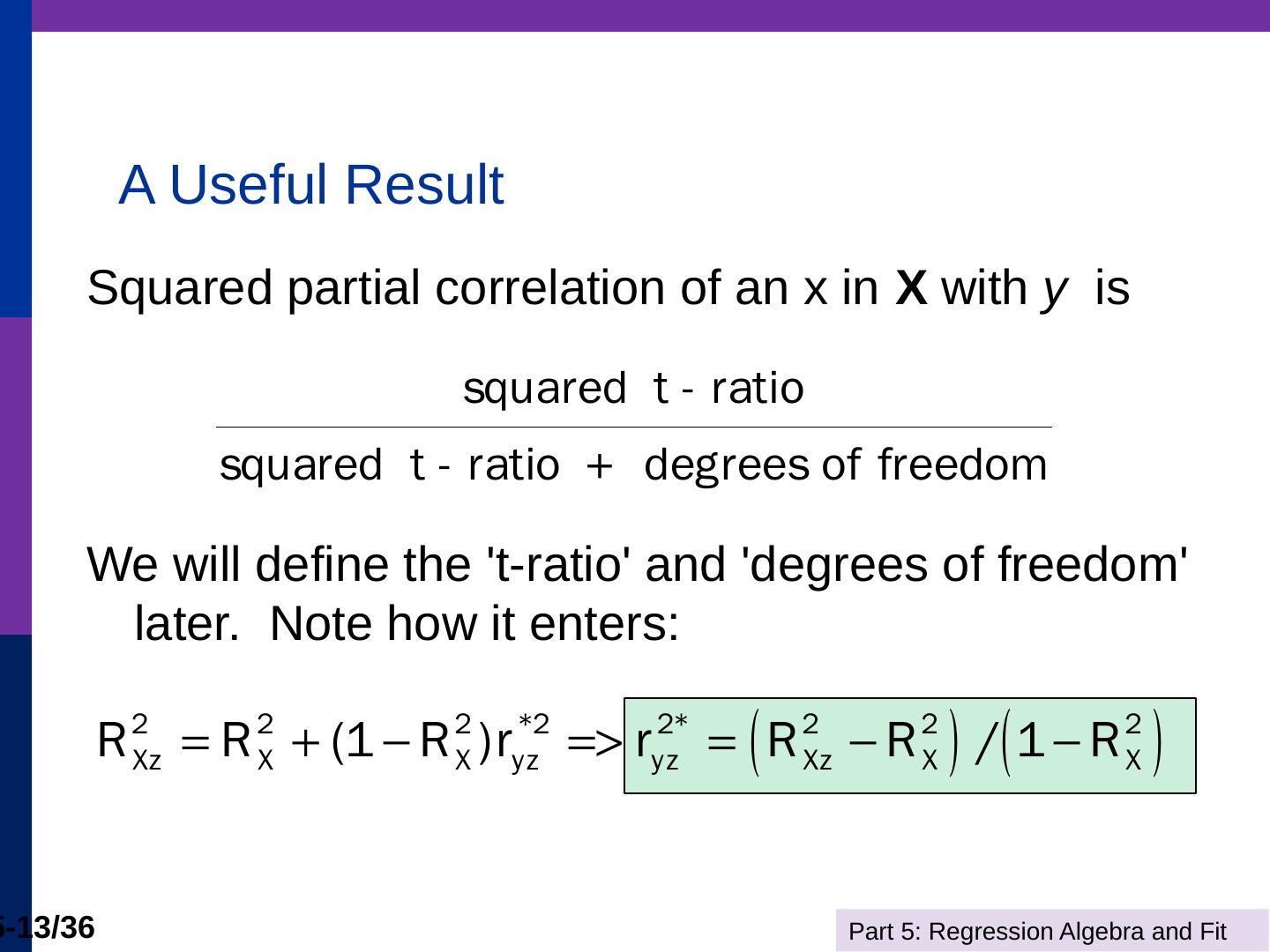 A Useful Result

Squared partial correlation of an x in **X** with *y* is

$\frac{\text{squared t - ratio}}{\text{squared t - ratio + degrees of freedom}}$

We will define the 't-ratio' and 'degrees of freedom' later. Note how it enters:

$R^2_{Xz} = R^2_X + (1 - R^2_X) r^{*2}_{yz} \Rightarrow r^{2*}_{yz} = \left(R^2_{Xz} - R^2_X\right) / \left(1 - R^2_X\right)$

5-13/36

Part 5: Regression Algebra and Fit